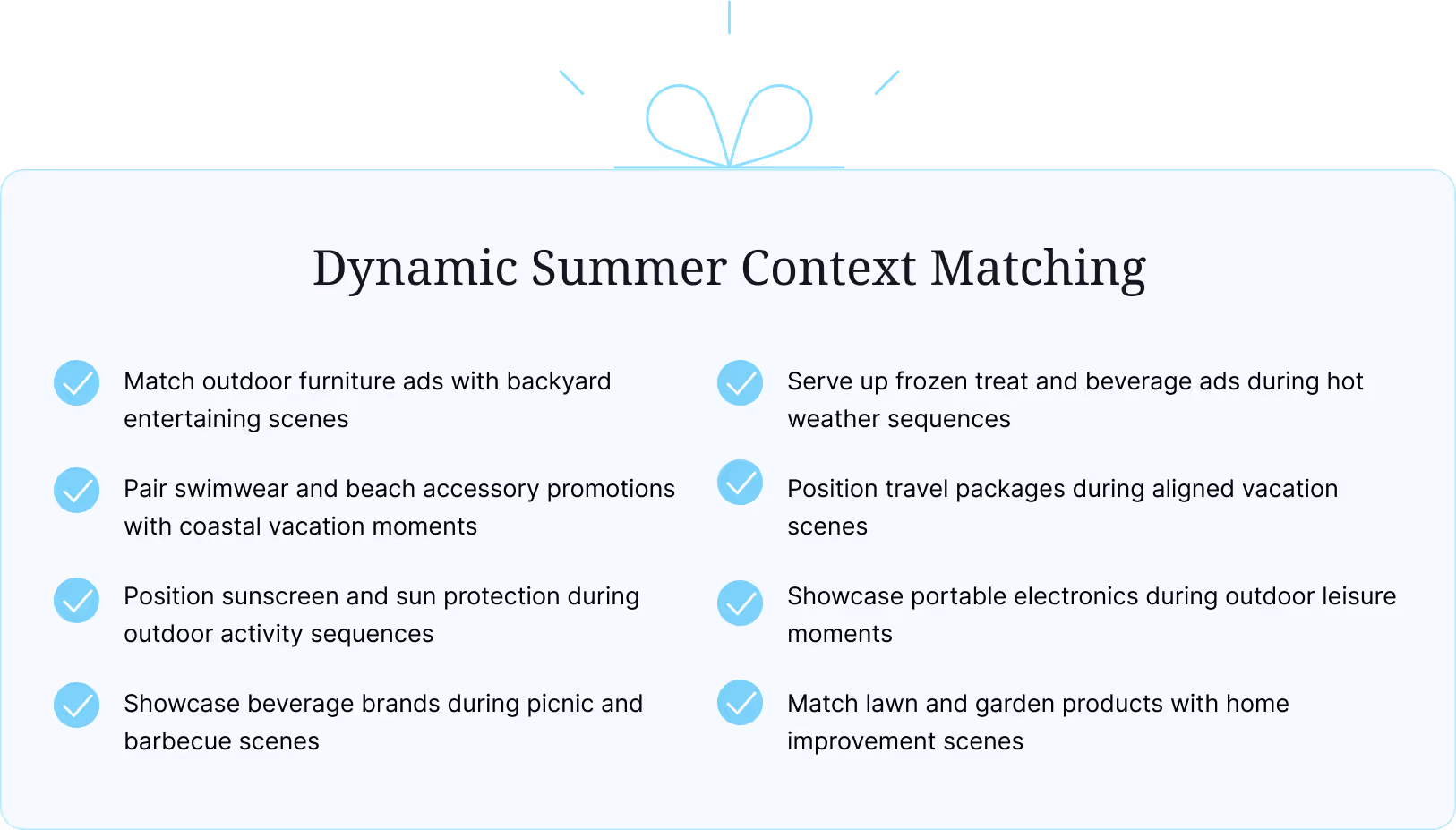 Dynamic Summer Context Matching

Match outdoor furniture ads with backyard entertaining scenes

Pair swimwear and beach accessory promotions with coastal vacation moments

Position sunscreen and sun protection during outdoor activity sequences

Showcase beverage brands during picnic and barbecue scenes

Serve up frozen treat and beverage ads during hot weather sequences

Position travel packages during aligned vacation scenes

Showcase portable electronics during outdoor leisure moments

Match lawn and garden products with home improvement scenes